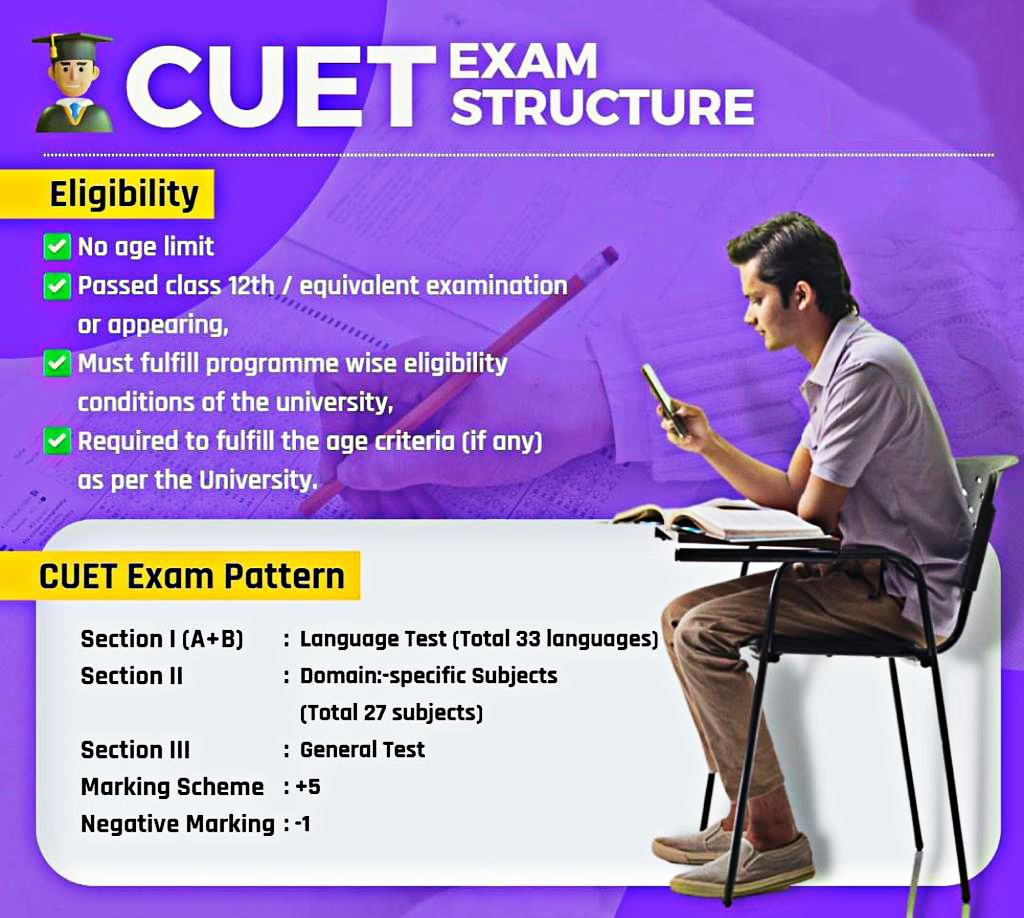 CUET EXAM STRUCTURE

Eligibility

No age limit
Passed class 12th / equivalent examination or appearing,
Must fulfill programme wise eligibility conditions of the university,
Required to fulfill the age criteria (if any) as per the University.

CUET Exam Pattern

Section I (A+B) : Language Test (Total 33 languages)
Section II : Domain:-specific Subjects (Total 27 subjects)
Section III : General Test
Marking Scheme : +5
Negative Marking : -1